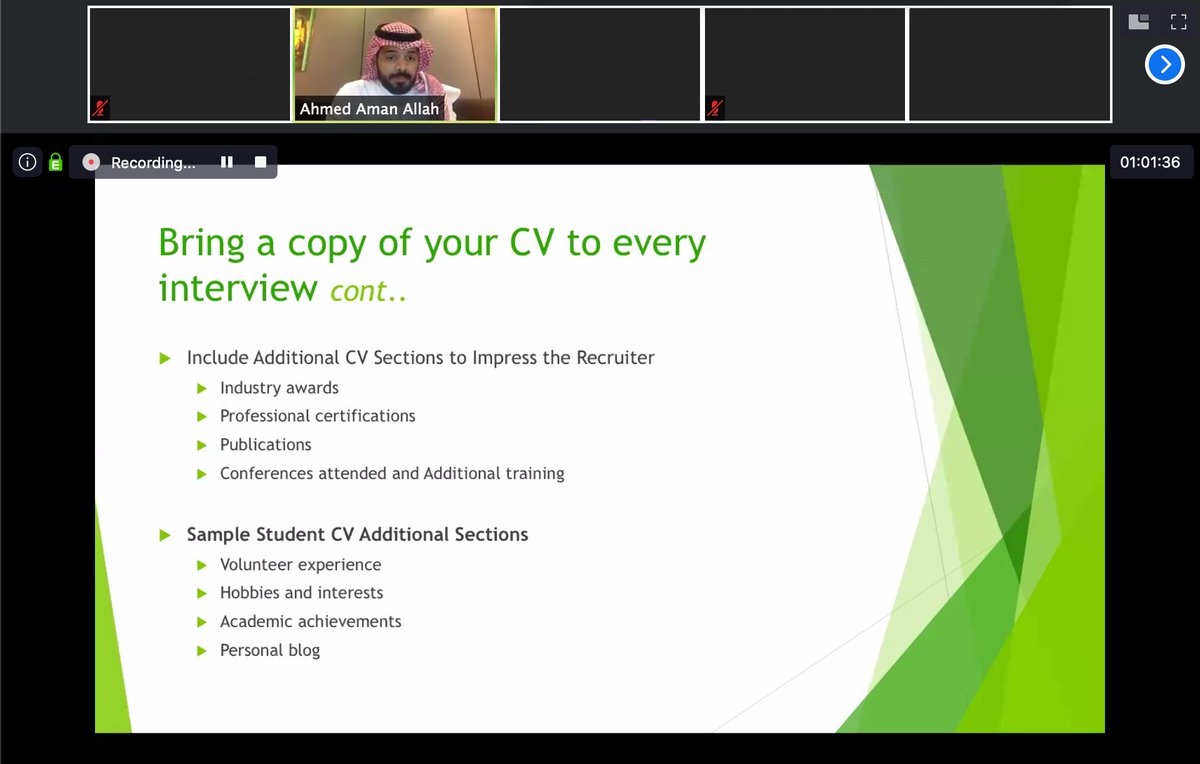 Ahmed Aman Allah

Recording...

01:01:36

Bring a copy of your CV to every interview cont..

Include Additional CV Sections to Impress the Recruiter

Industry awards

Professional certifications

Publications

Conferences attended and Additional training

Sample Student CV Additional Sections

Volunteer experience

Hobbies and interests

Academic achievements

Personal blog